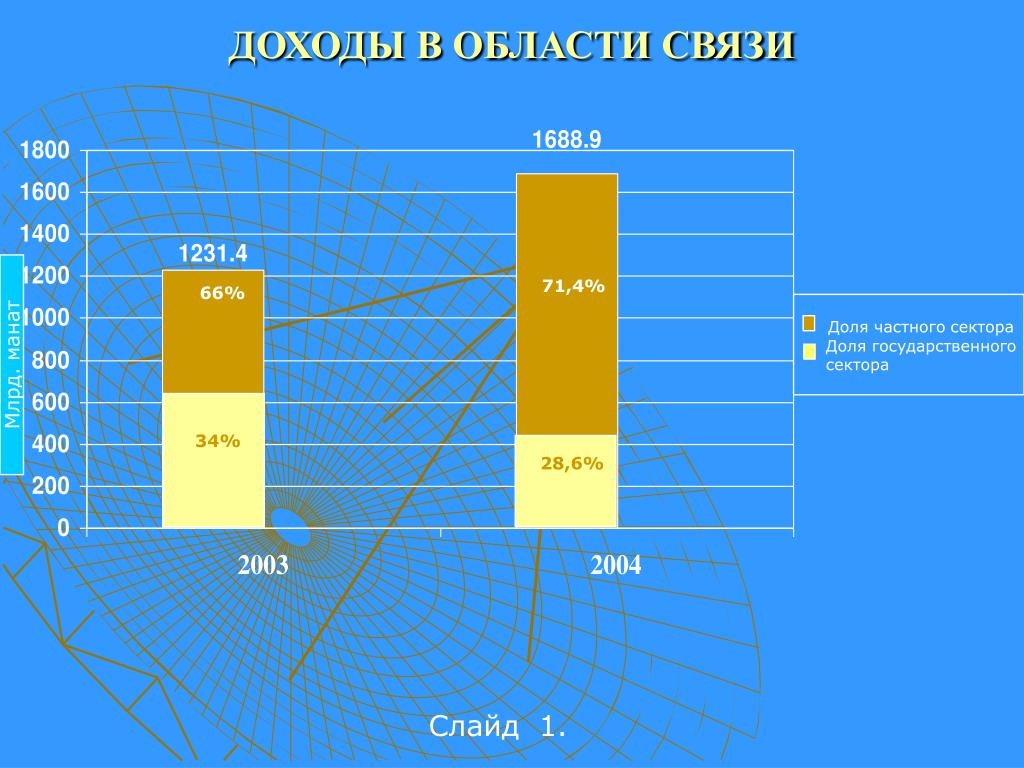 ДОХОДЫ В ОБЛАСТИ СВЯЗИ

Млрд. манат

1800
1600
1400
1200
1000
800
600
400
200
0

1231.4
66%
34%

1688.9
71,4%
28,6%

2003
2004

Доля частного сектора
Доля государственного сектора

Слайд 1.